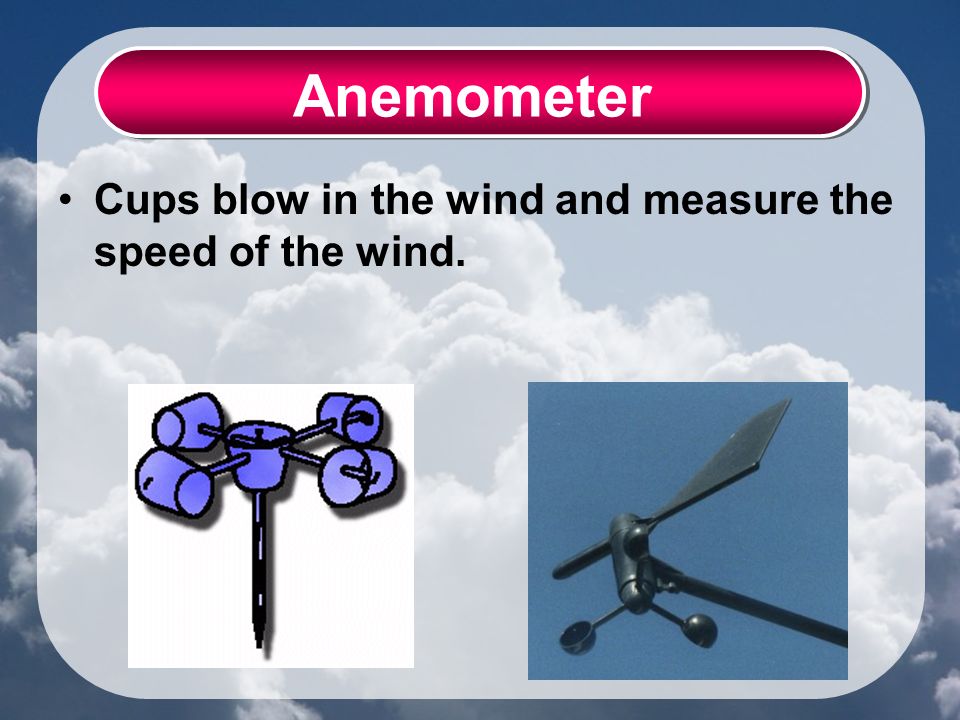 Anemometer

• Cups blow in the wind and measure the speed of the wind.